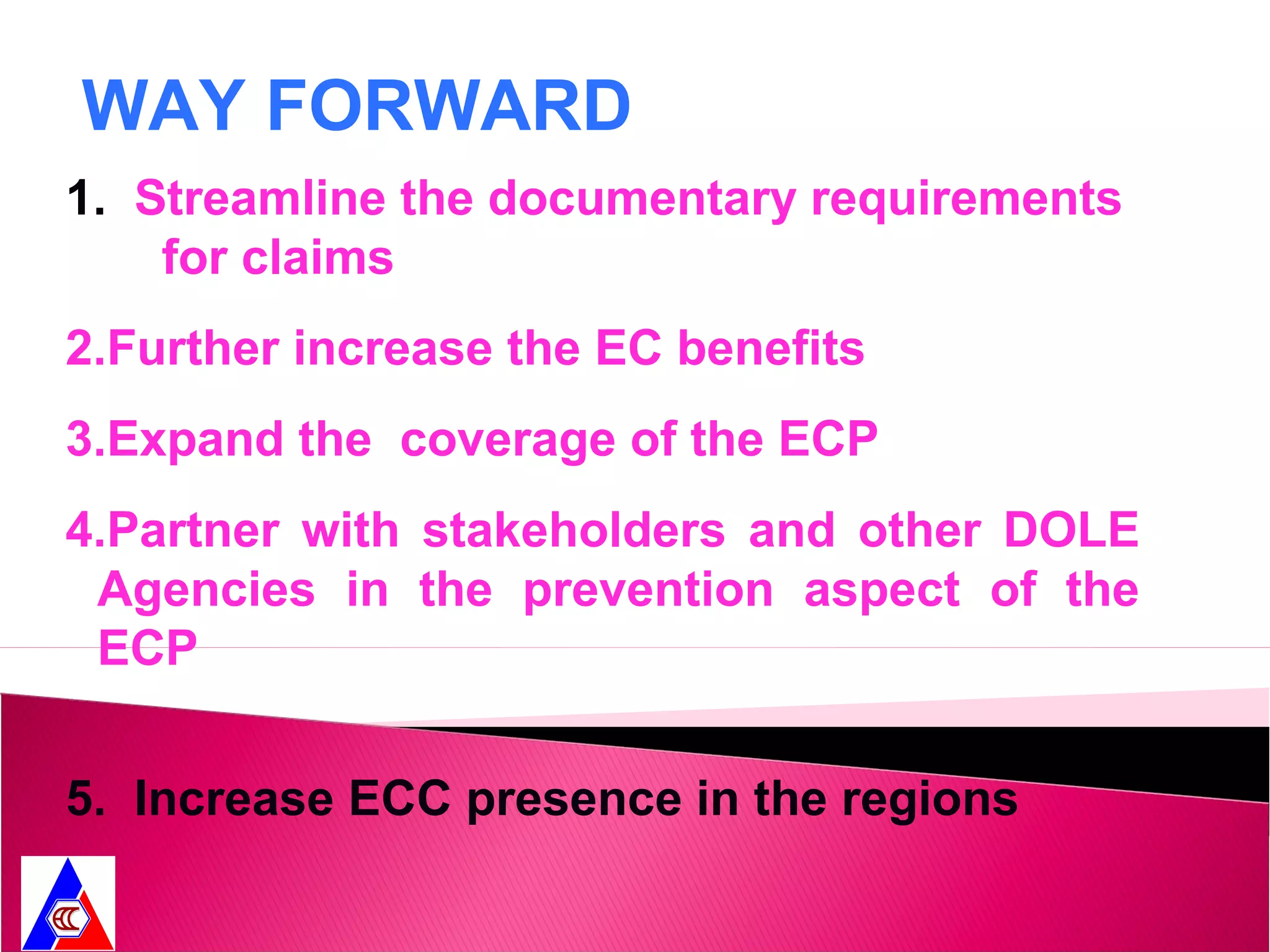 WAY FORWARD

1. Streamline the documentary requirements for claims

2.Further increase the EC benefits

3.Expand the coverage of the ECP

4.Partner with stakeholders and other DOLE Agencies in the prevention aspect of the ECP

5. Increase ECC presence in the regions

ECC